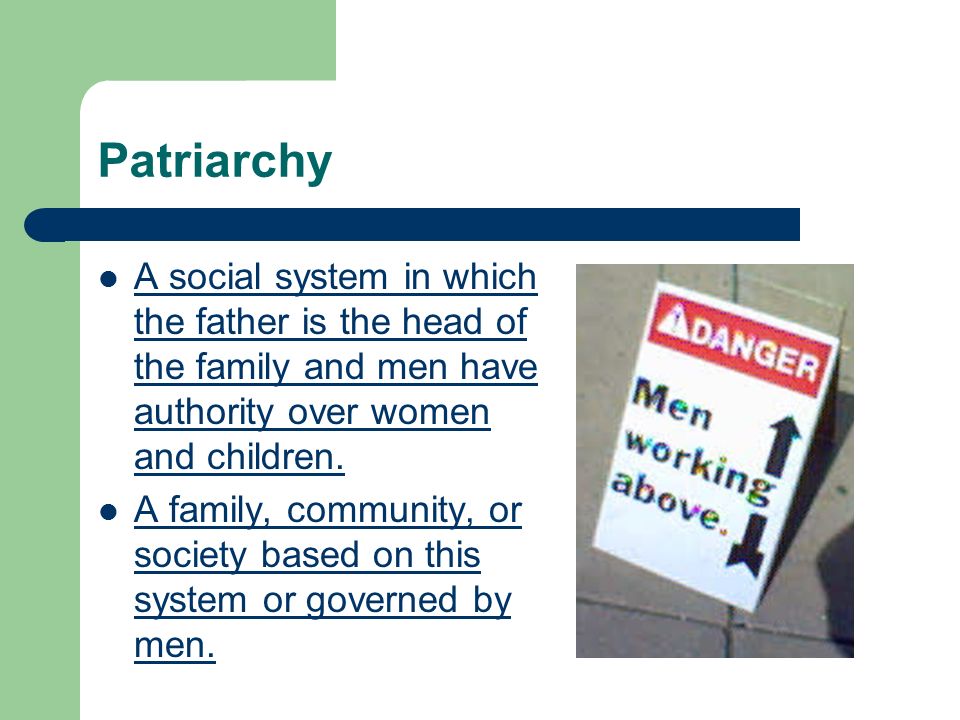 Patriarchy

- A social system in which the father is the head of the family and men have authority over women and children.
- A family, community, or society based on this system or governed by men.

DANGER

Men working above.